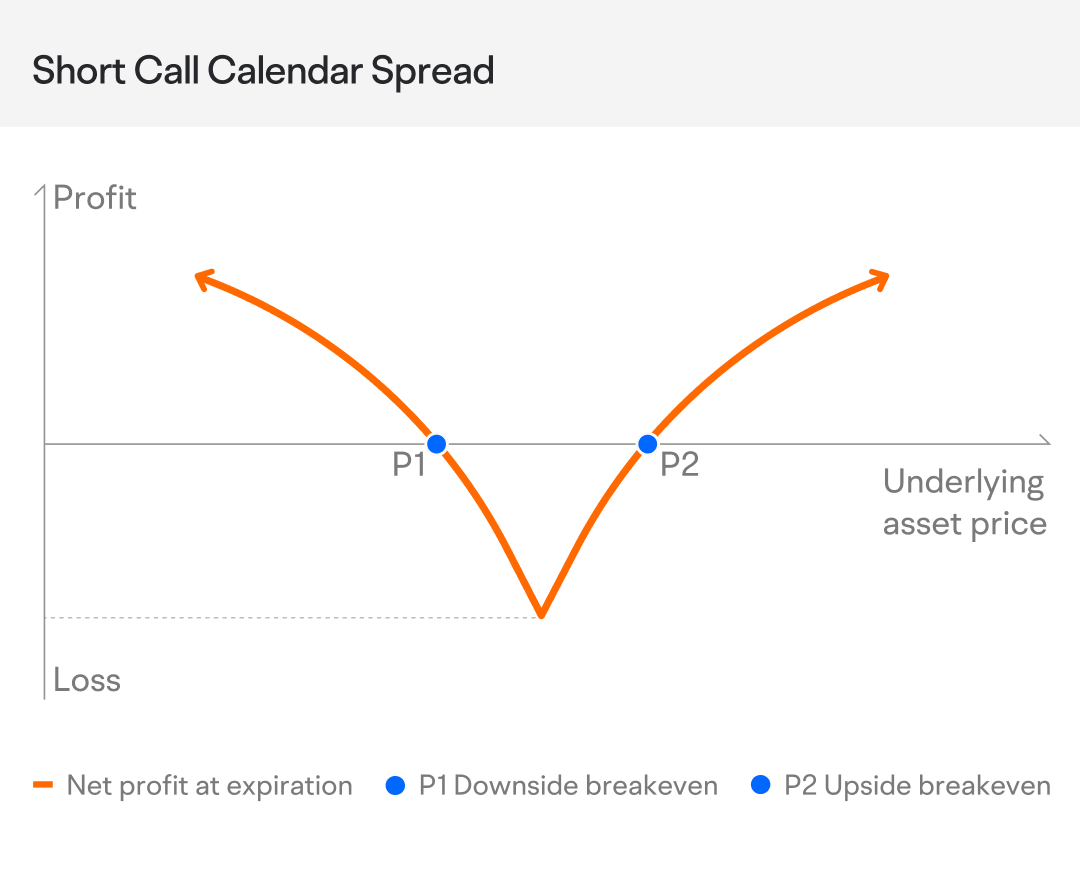 Short Call Calendar Spread

Profit

P1

P2

Underlying asset price

Loss

Net profit at expiration
P1 Downside breakeven
P2 Upside breakeven